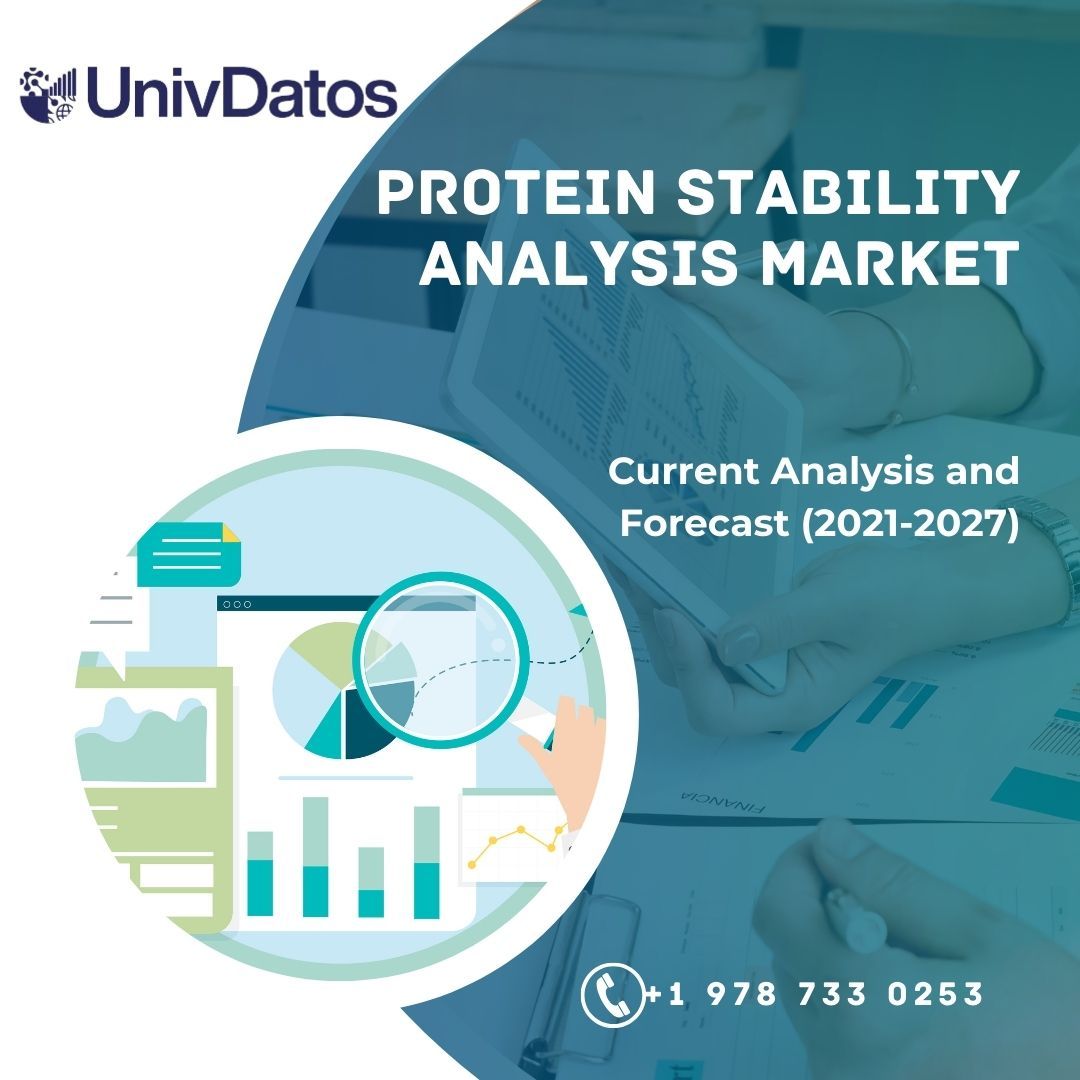 UnivDatos

PROTEIN STABILITY ANALYSIS MARKET

Current Analysis and Forecast (2021-2027)

FINANCIA

+1 978 733 0253